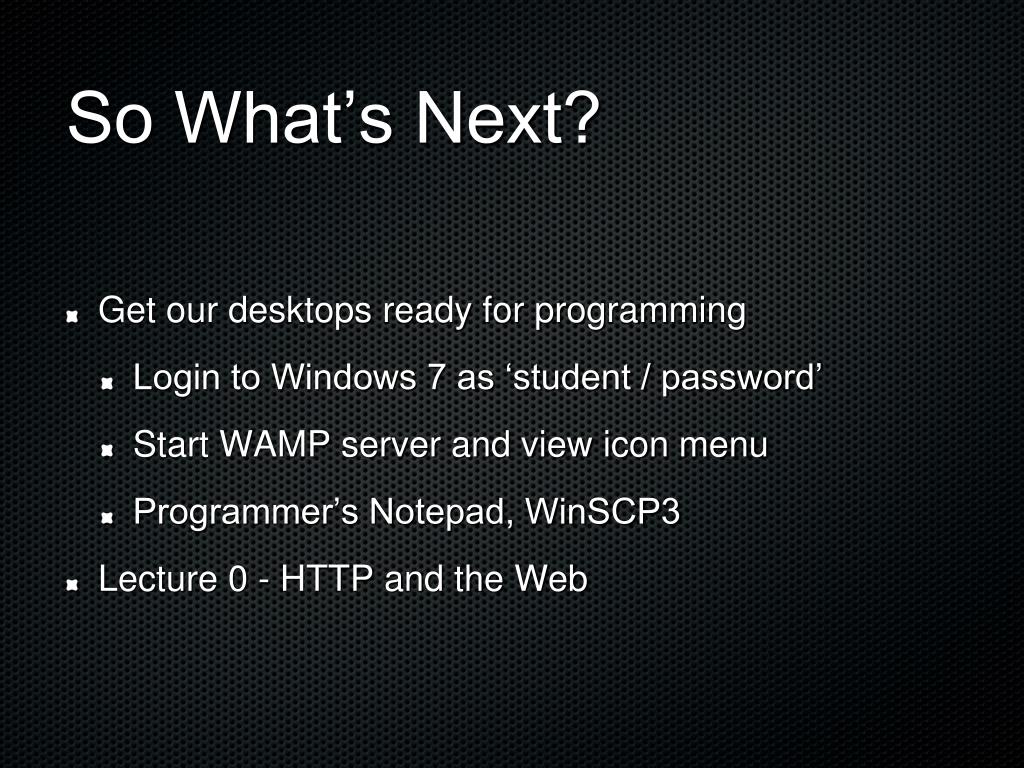 So What’s Next?

Get our desktops ready for programming

Login to Windows 7 as ‘student / password’

Start WAMP server and view icon menu

Programmer’s Notepad, WinSCP3

Lecture 0 - HTTP and the Web